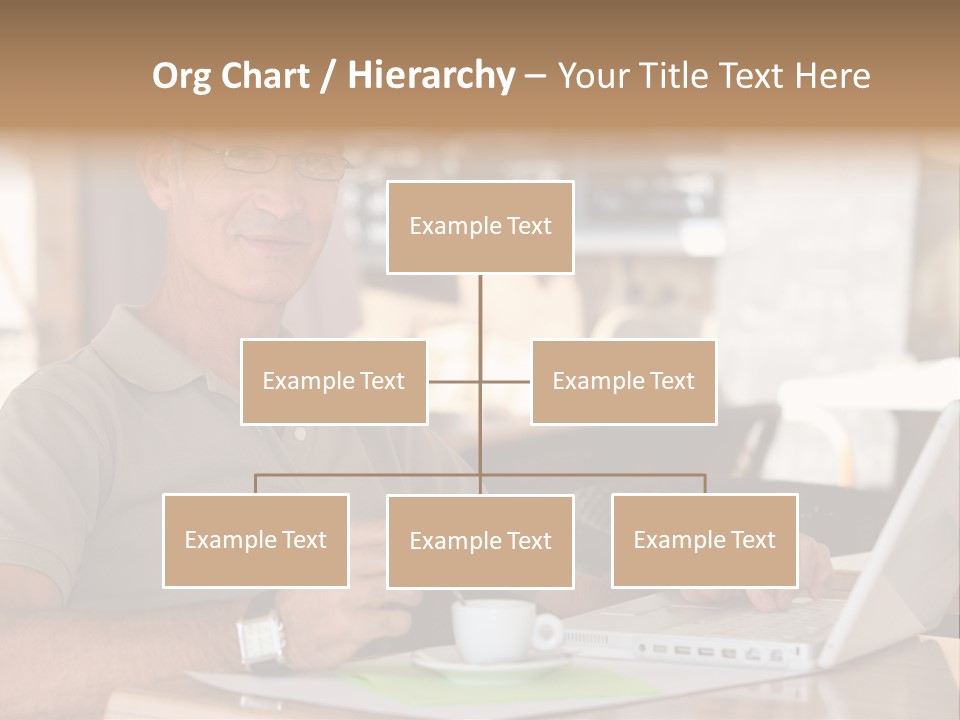 Org Chart / Hierarchy – Your Title Text Here

Example Text

Example Text

Example Text

Example Text

Example Text

Example Text